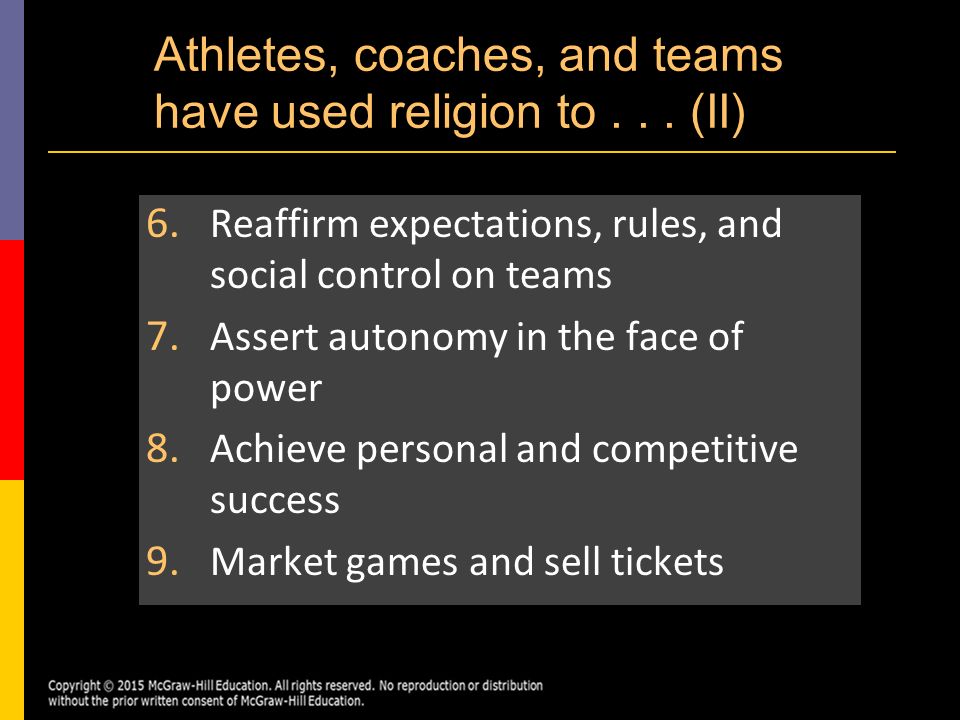 Athletes, coaches, and teams have used religion to . . . (II)

6. Reaffirm expectations, rules, and social control on teams
7. Assert autonomy in the face of power
8. Achieve personal and competitive success
9. Market games and sell tickets

Copyright © 2015 McGraw-Hill Education. All rights reserved. No reproduction or distribution without the prior written consent of McGraw-Hill Education.